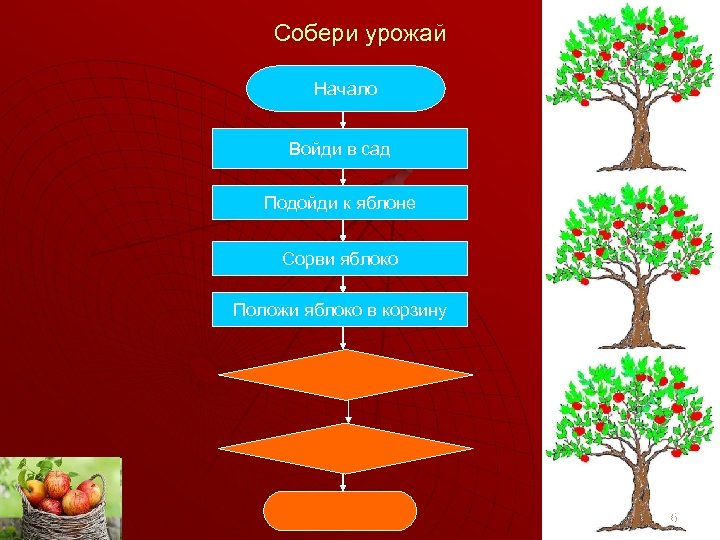 Собери урожай

Начало

Войди в сад

Подойди к яблоне

Сорви яблоко

Положи яблоко в корзину